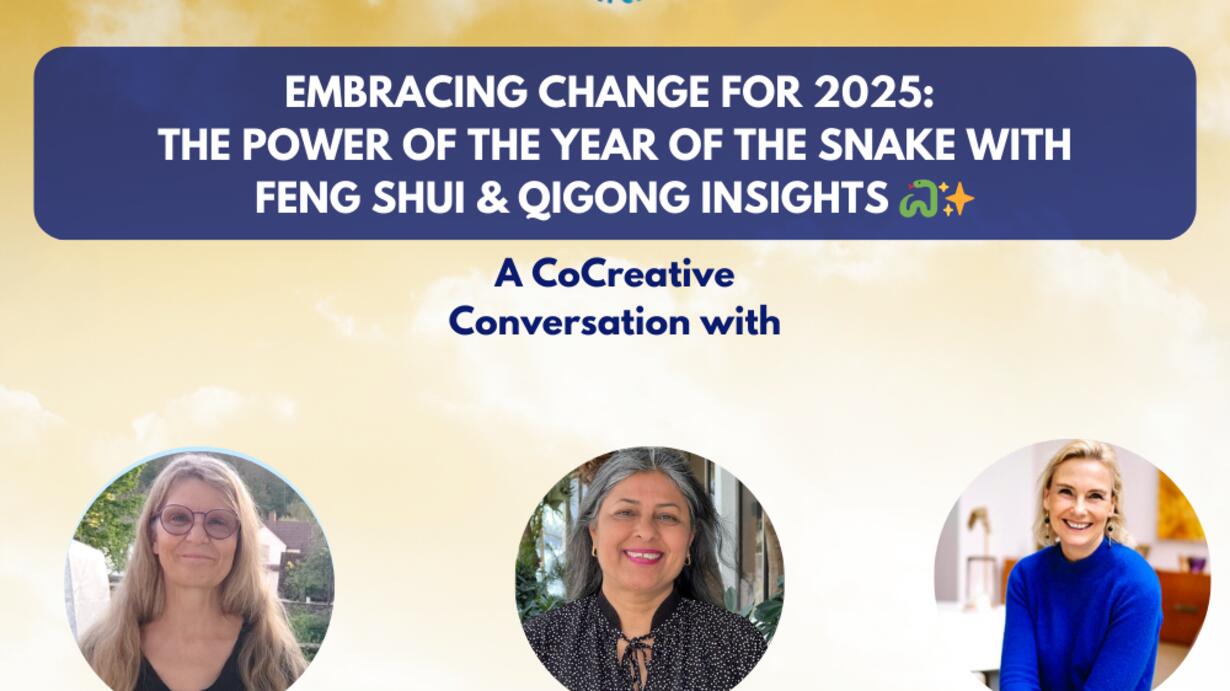 EMBRACING CHANGE FOR 2025:
THE POWER OF THE YEAR OF THE SNAKE WITH
FENG SHUI & QIGONG INSIGHTS 🐍✨

A CoCreative
Conversation with